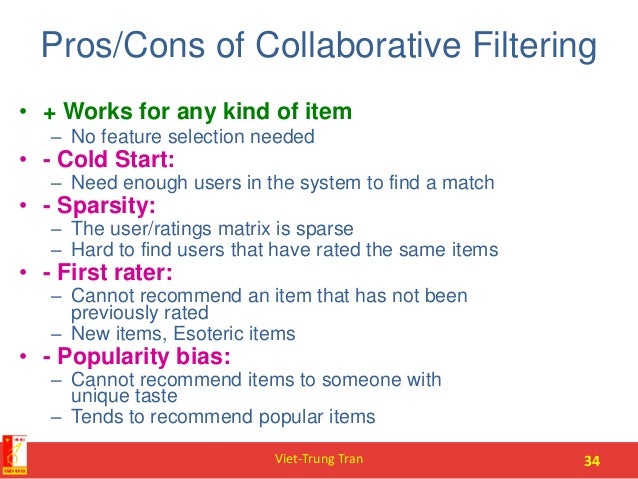 Pros/Cons of Collaborative Filtering

• + Works for any kind of item
– No feature selection needed
• - Cold Start:
– Need enough users in the system to find a match
• - Sparsity:
– The user/ratings matrix is sparse
– Hard to find users that have rated the same items
• - First rater:
– Cannot recommend an item that has not been previously rated
– New items, Esoteric items
• - Popularity bias:
– Cannot recommend items to someone with unique taste
– Tends to recommend popular items

Viet-Trung Tran

34